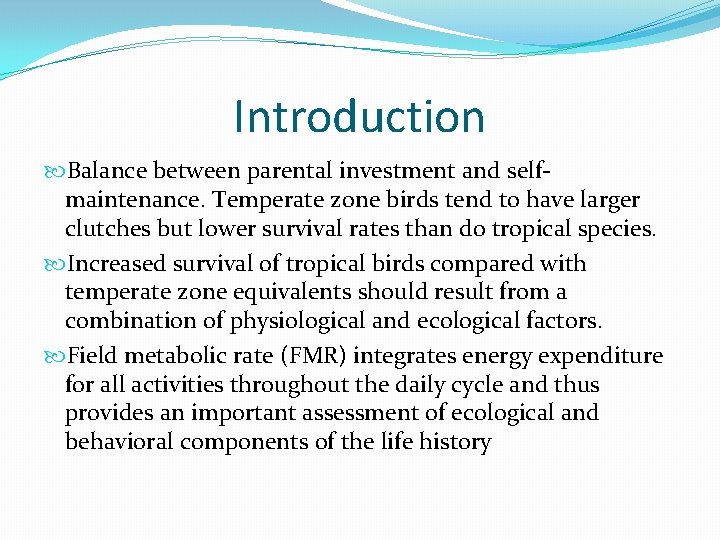 Introduction

Balance between parental investment and self-maintenance. Temperate zone birds tend to have larger clutches but lower survival rates than do tropical species.

Increased survival of tropical birds compared with temperate zone equivalents should result from a combination of physiological and ecological factors.

Field metabolic rate (FMR) integrates energy expenditure for all activities throughout the daily cycle and thus provides an important assessment of ecological and behavioral components of the life history